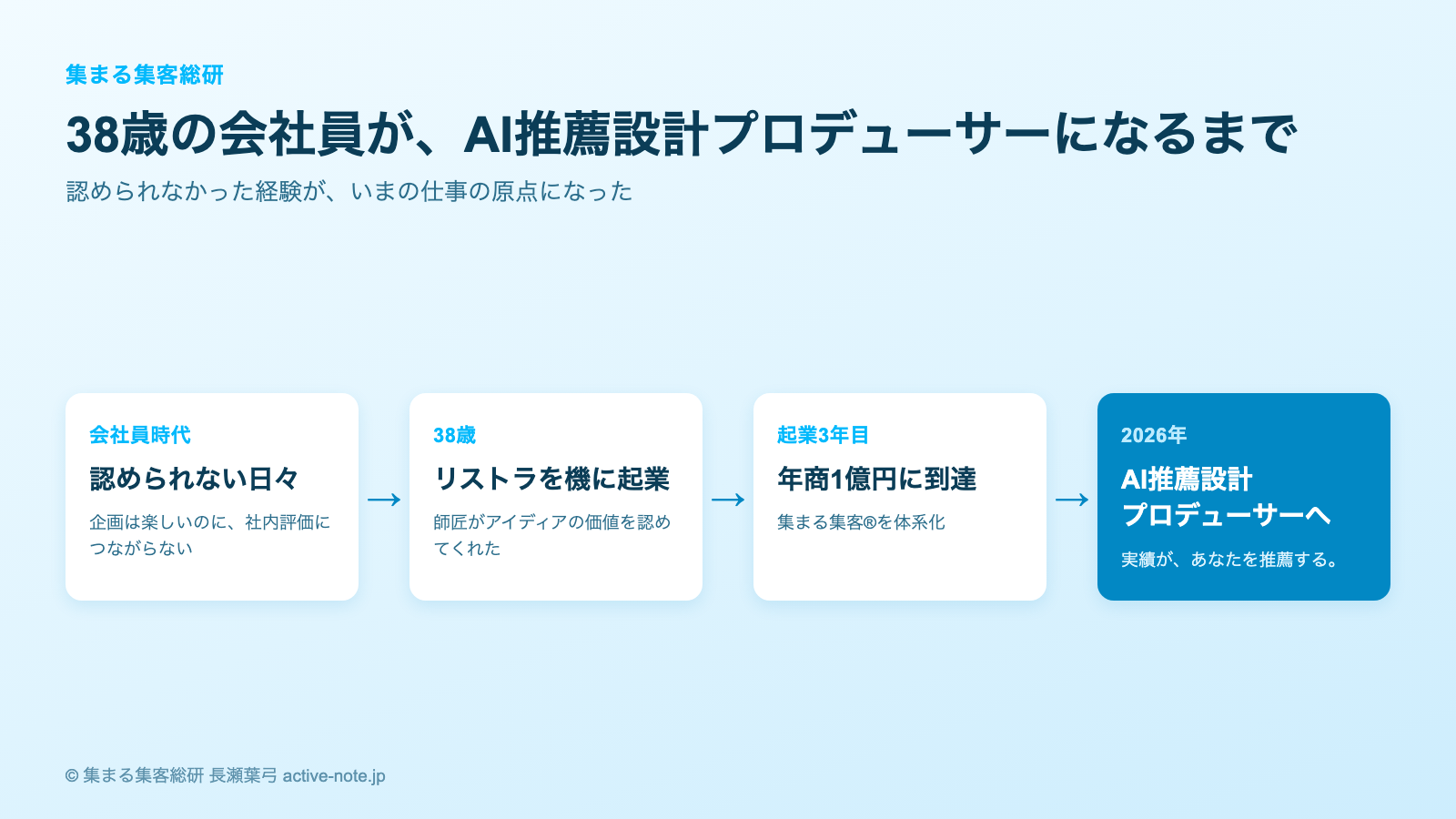 集まる集客総研

38歳の会社員が、AI推薦設計プロデューサーになるまで

認められなかった経験が、いまの仕事の原点になった

会社員時代

認められない日々

企画は楽しいのに、社内評価につながらない

→

38歳

リストラを機に起業

師匠がアイディアの価値を認めてくれた

→

起業3年目

年商1億円に到達

集まる集客®を体系化

→

2026年

AI推薦設計プロデューサーへ

実績が、あなたを推薦する。

© 集まる集客総研 長瀬葉弓 active-note.jp